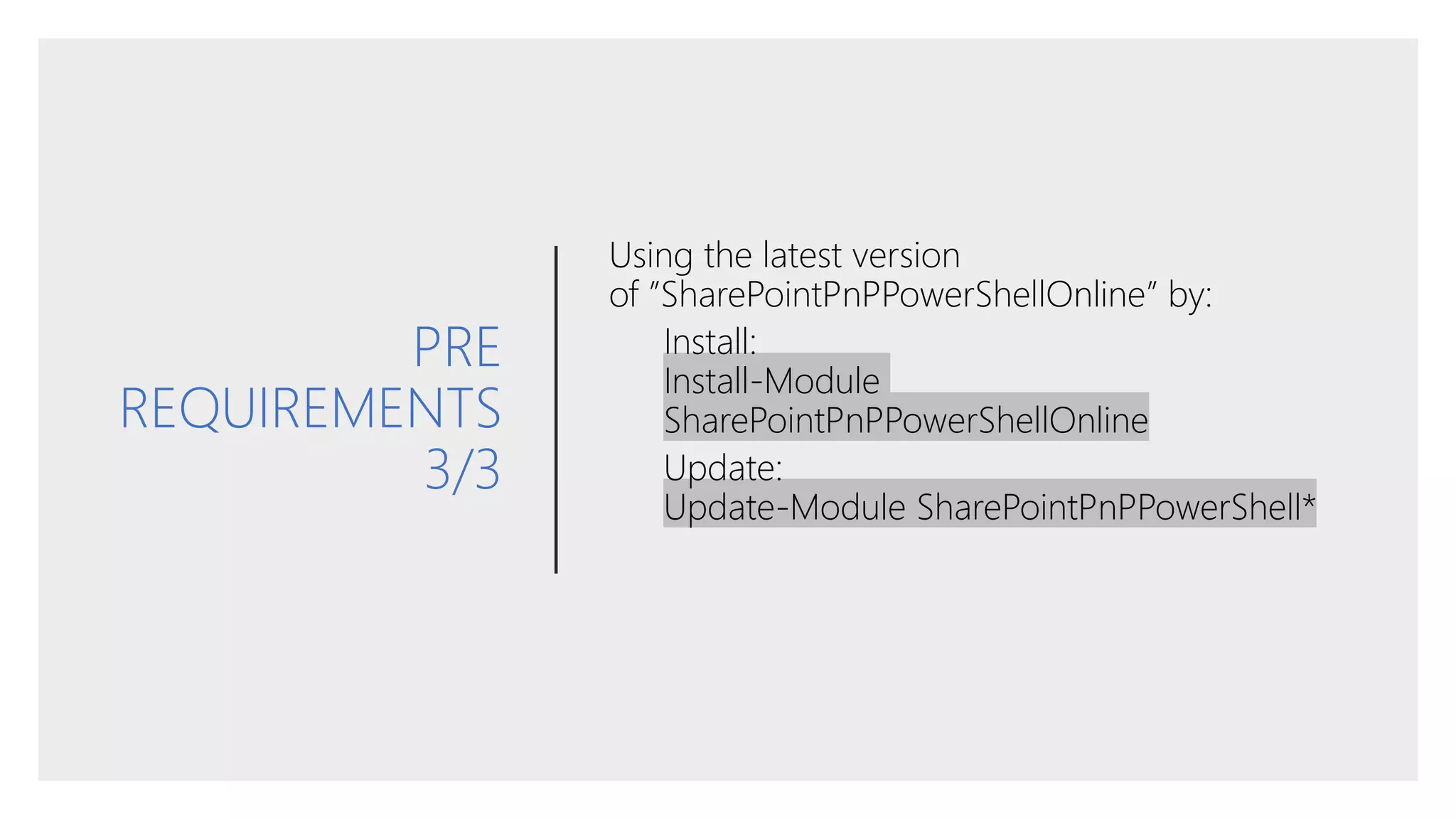 PRE REQUIREMENTS 3/3

Using the latest version of ”SharePointPnPPowerShellOnline” by:

Install:
Install-Module SharePointPnPPowerShellOnline

Update:
Update-Module SharePointPnPPowerShell*